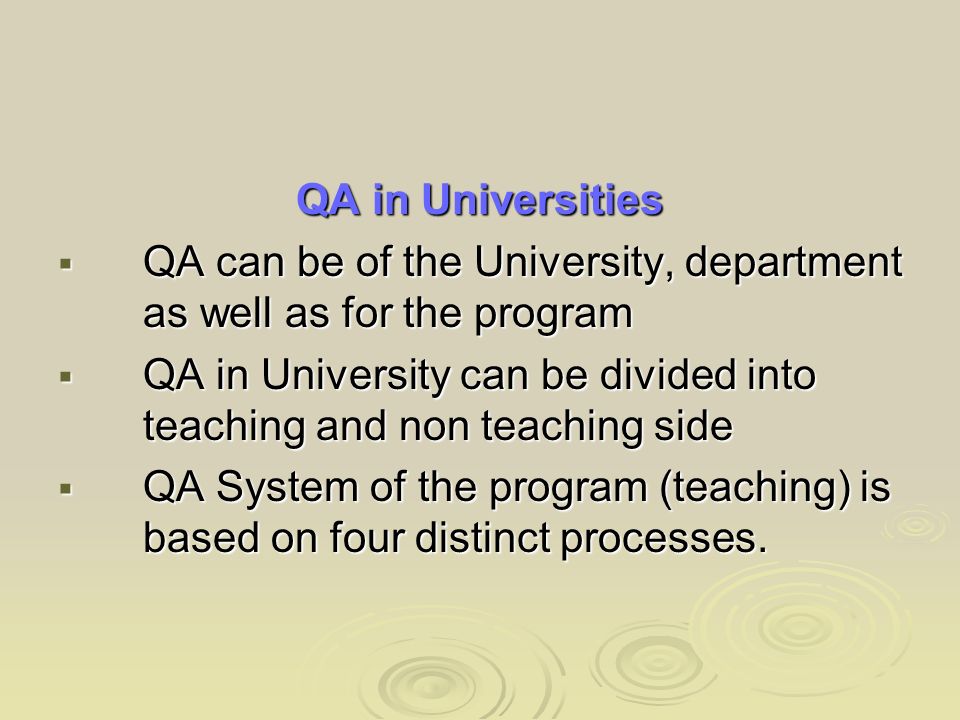 QA in Universities

▪ QA can be of the University, department as well as for the program

▪ QA in University can be divided into teaching and non teaching side

▪ QA System of the program (teaching) is based on four distinct processes.